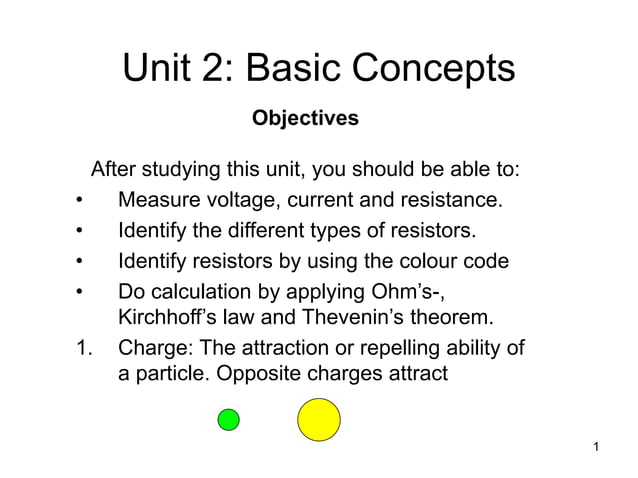 Unit 2: Basic Concepts

Objectives

After studying this unit, you should be able to:

• Measure voltage, current and resistance.
• Identify the different types of resistors.
• Identify resistors by using the colour code
• Do calculation by applying Ohm's-, Kirchhoff's law and Thevenin's theorem.

1. Charge: The attraction or repelling ability of a particle. Opposite charges attract

1